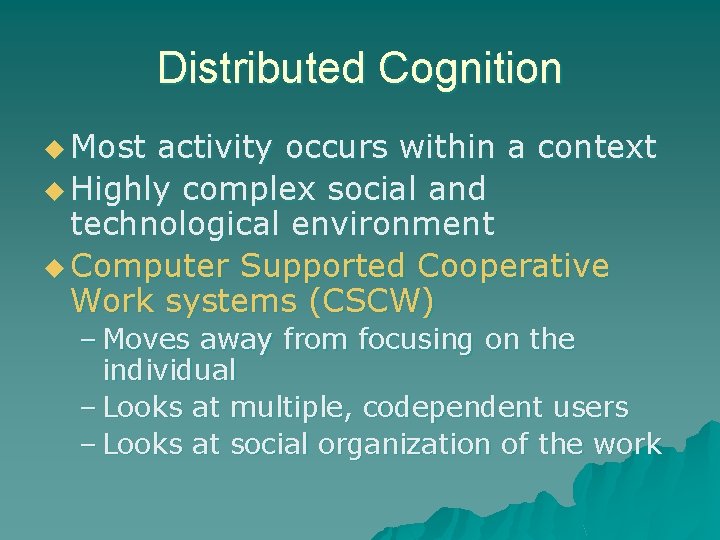 Distributed Cognition

◆ Most activity occurs within a context
◆ Highly complex social and technological environment
◆ Computer Supported Cooperative Work systems (CSCW)
– Moves away from focusing on the individual
– Looks at multiple, codependent users
– Looks at social organization of the work